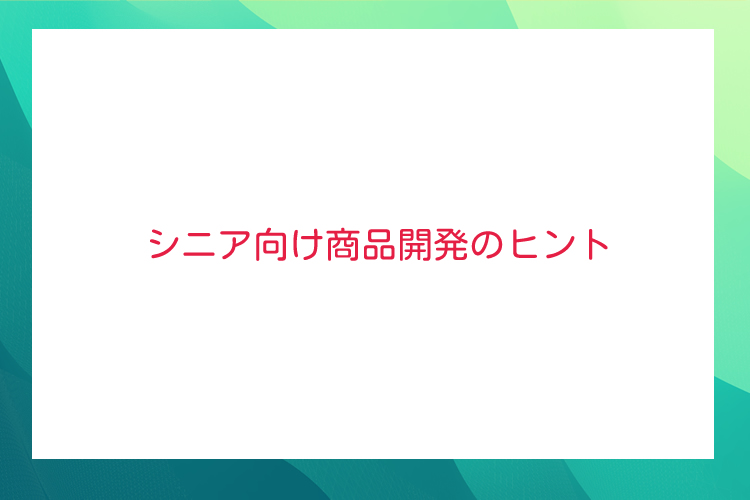 シニア向け商品開発のヒント